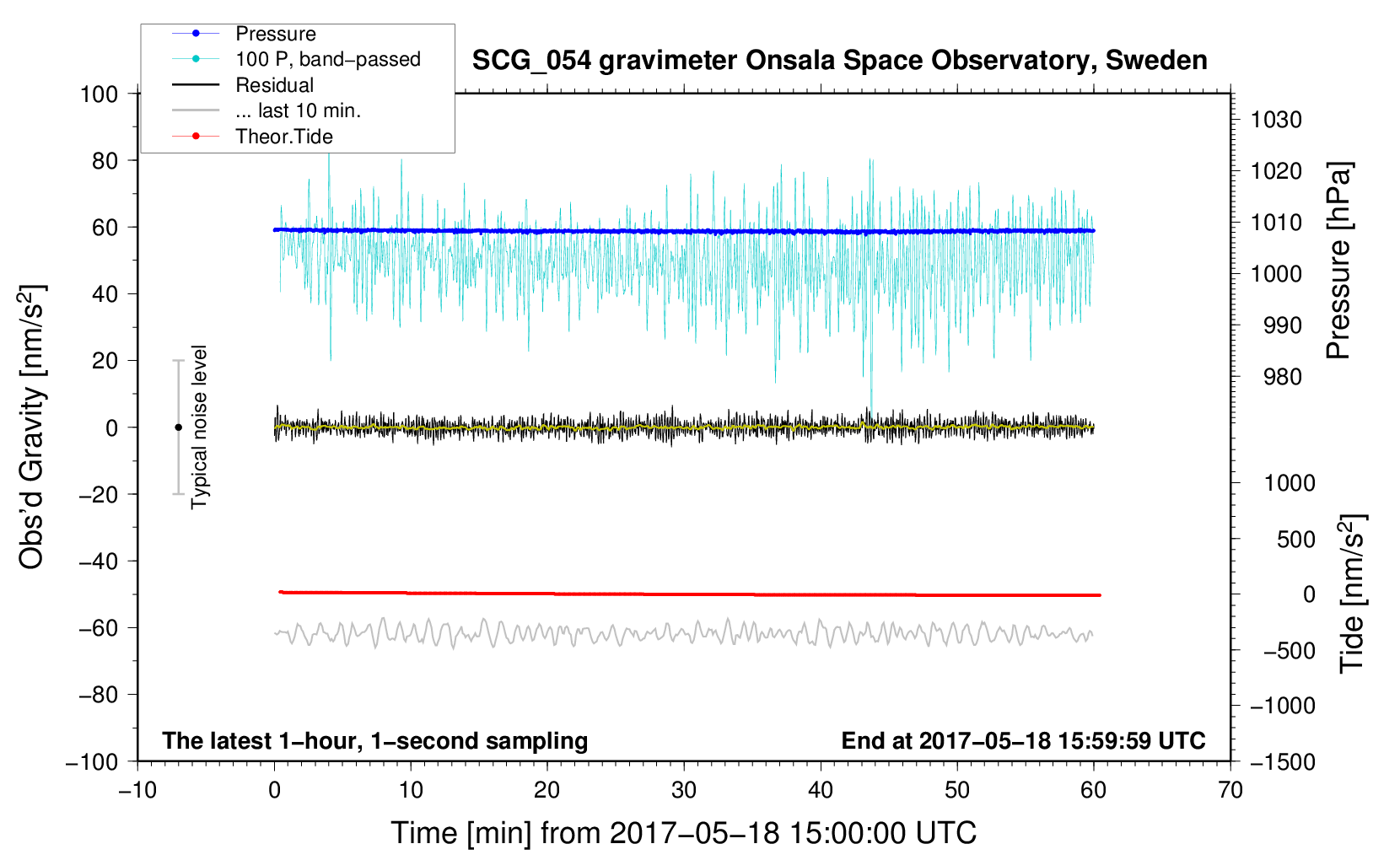 Pressure
100 P, band−passed
Residual
... last 10 min.
Theor.Tide

SCG_054 gravimeter Onsala Space Observatory, Sweden

Obs'd Gravity [nm/s$^2$]

100
80
60
40
20
0
−20
−40
−60
−80
−100

Typical noise level

Pressure [hPa]

1030
1020
1010
1000
990
980

Tide [nm/s$^2$]

1000
500
0
−500
−1000
−1500

The latest 1−hour, 1−second sampling

End at 2017−05−18 15:59:59 UTC

−10
0
10
20
30
40
50
60
70

Time [min] from 2017−05−18 15:00:00 UTC